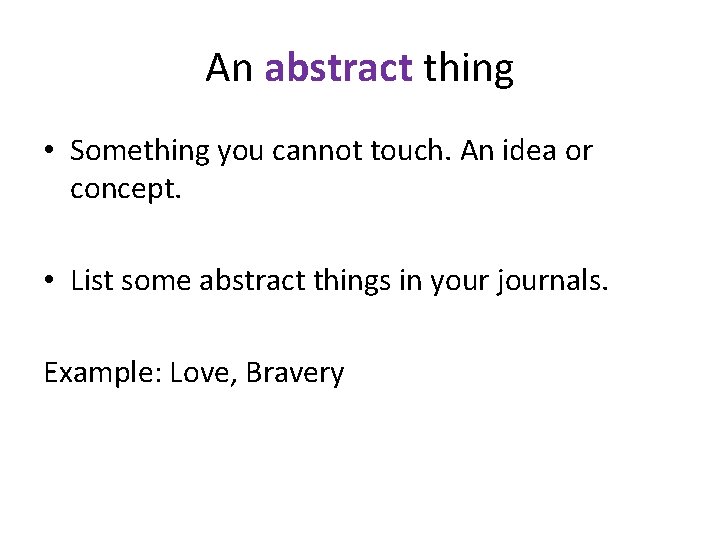 An abstract thing

• Something you cannot touch. An idea or concept.

• List some abstract things in your journals.

Example: Love, Bravery